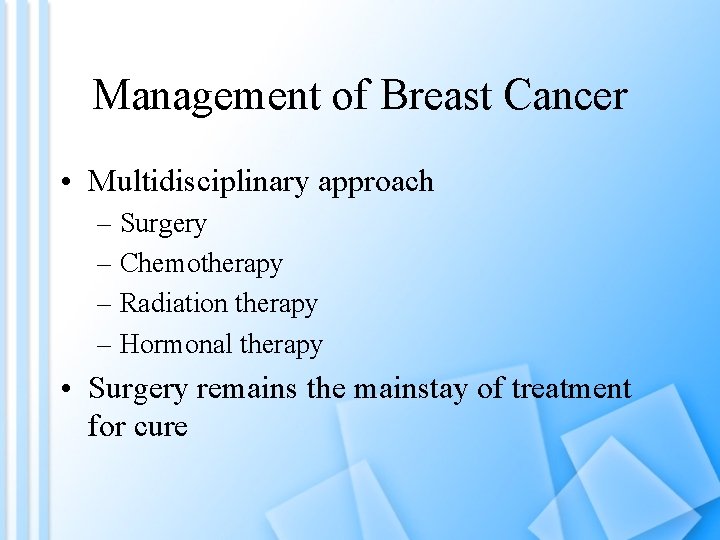 Management of Breast Cancer

• Multidisciplinary approach
– Surgery
– Chemotherapy
– Radiation therapy
– Hormonal therapy

• Surgery remains the mainstay of treatment for cure